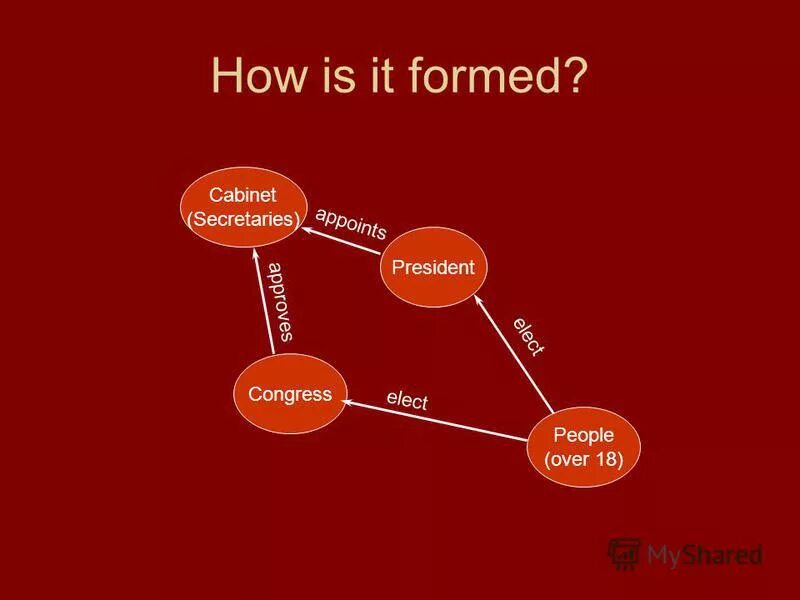 How is it formed?

Cabinet (Secretaries)

appoints

President

approves

elect

Congress

elect

People (over 18)

MyShared